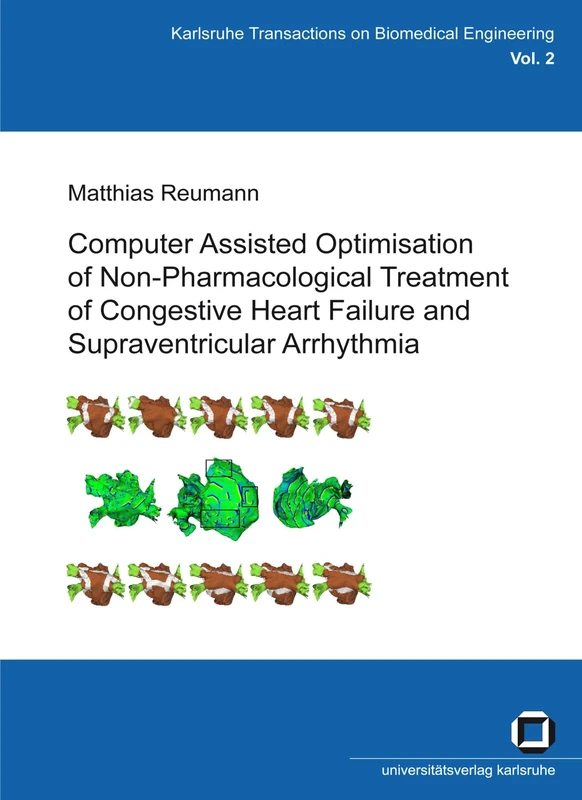 Karlsruhe Transactions on Biomedical Engineering
Vol. 2

Matthias Reumann

Computer Assisted Optimisation of Non-Pharmacological Treatment of Congestive Heart Failure and Supraventricular Arrhythmia

universitätsverlag karlsruhe